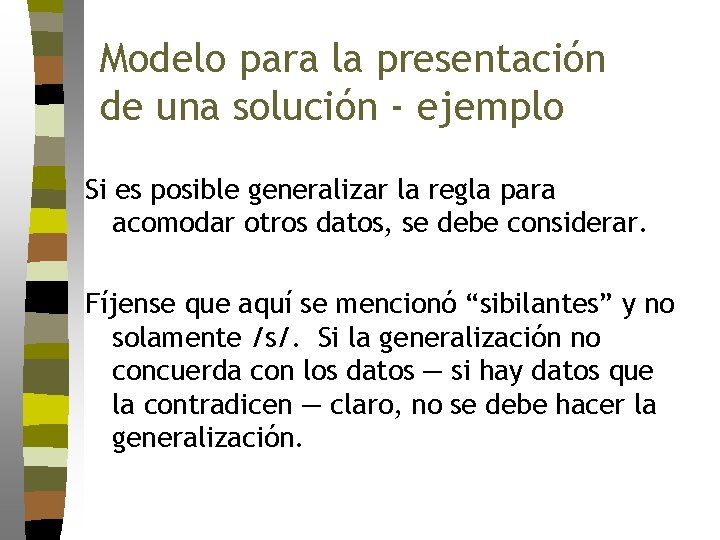 Modelo para la presentación de una solución - ejemplo

Si es posible generalizar la regla para acomodar otros datos, se debe considerar.

Fíjense que aquí se mencionó "sibilantes" y no solamente /s/. Si la generalización no concuerda con los datos — si hay datos que la contradicen — claro, no se debe hacer la generalización.